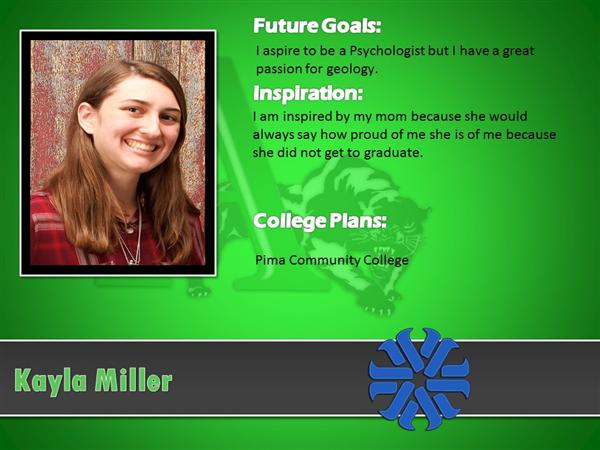 Future Goals:

I aspire to be a Psychologist but I have a great passion for geology.

Inspiration:

I am inspired by my mom because she would always say how proud of me she is of me because she did not get to graduate.

College Plans:

Pima Community College

Kayla Miller